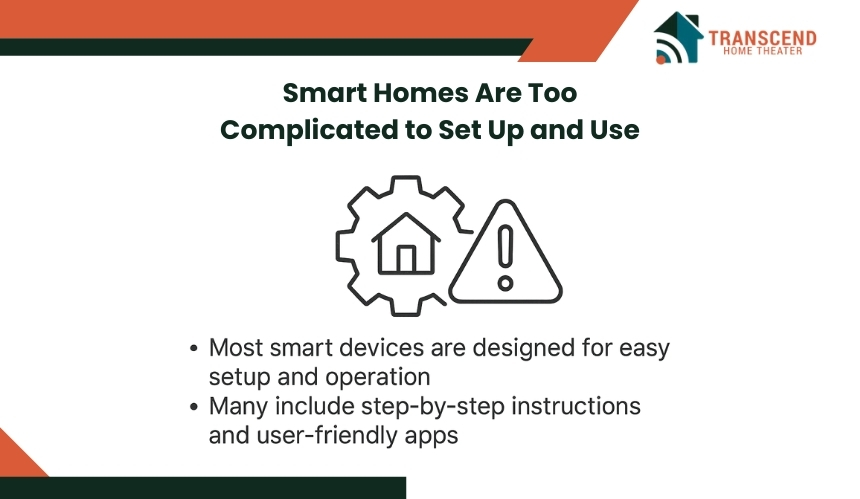 TRANSCEND
HOME THEATER

Smart Homes Are Too Complicated to Set Up and Use

• Most smart devices are designed for easy setup and operation
• Many include step-by-step instructions and user-friendly apps